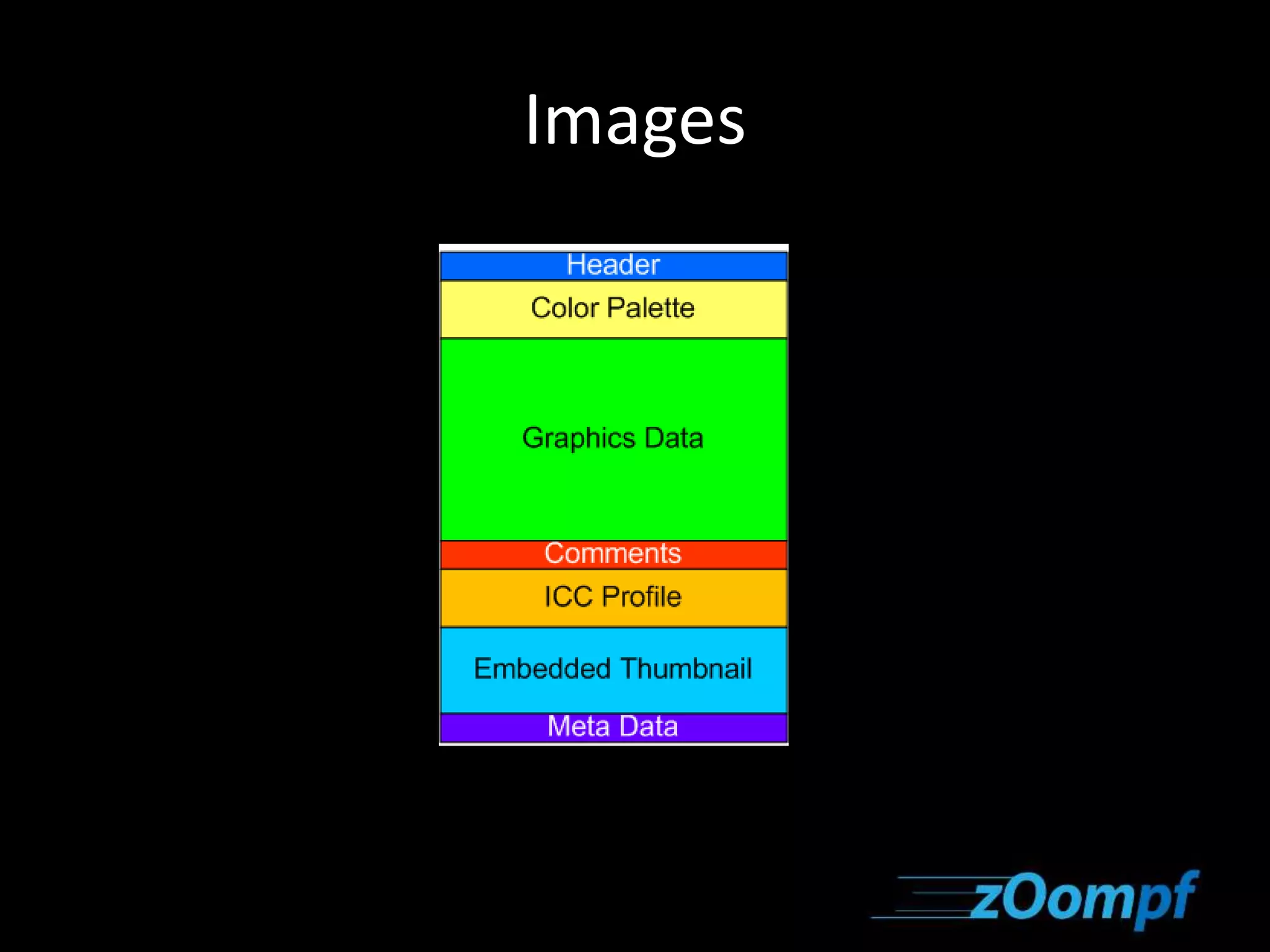 Images

Header
Color Palette
Graphics Data
Comments
ICC Profile
Embedded Thumbnail
Meta Data

zOompf